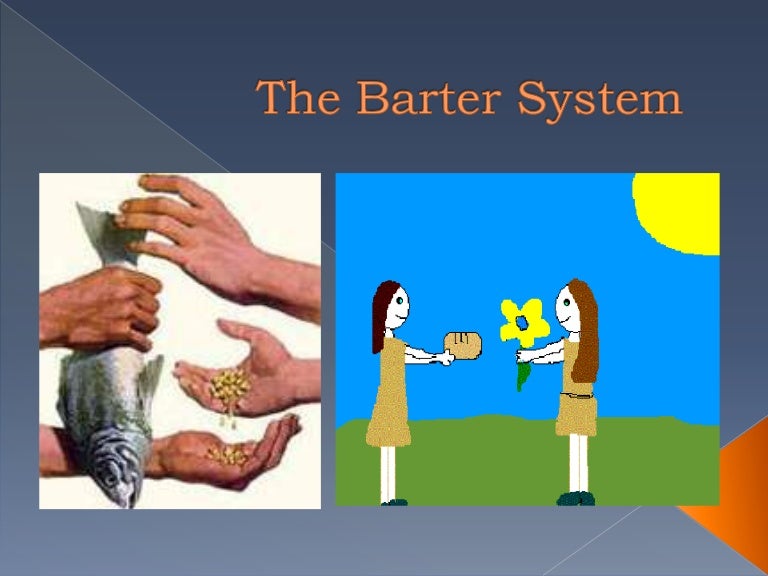 The Barter System